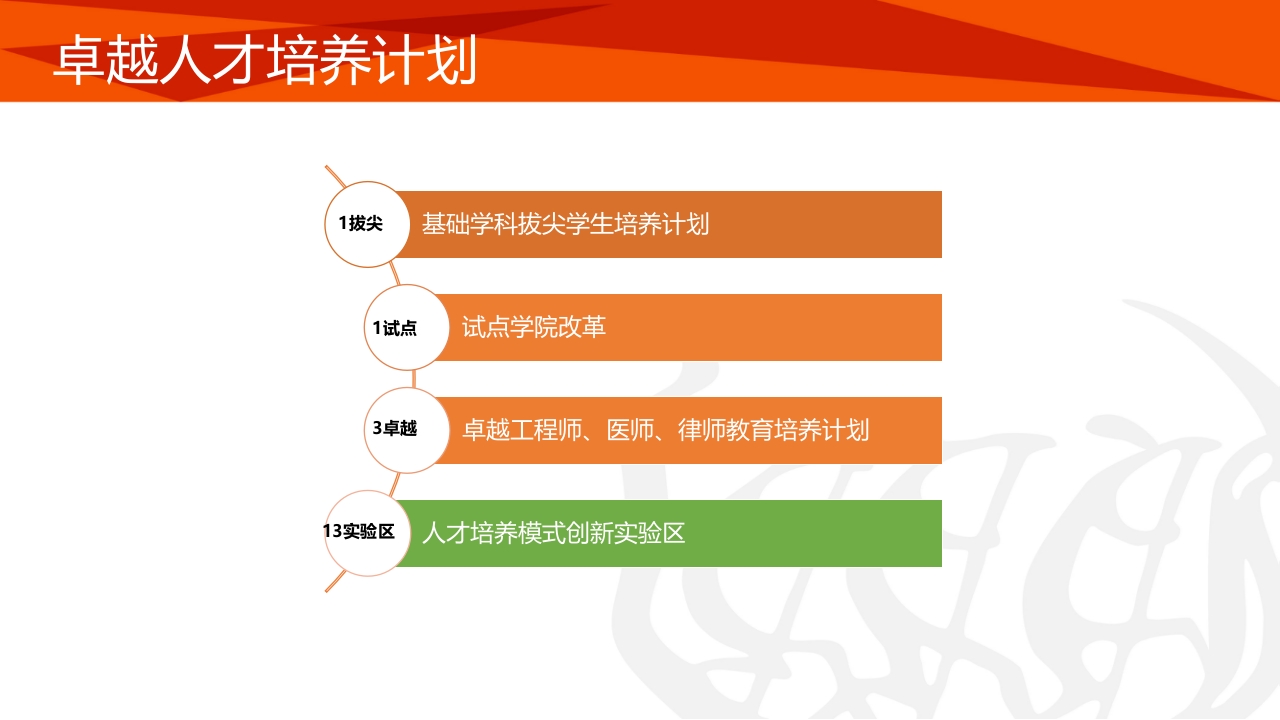 卓越人才培养计划

1拔尖
基础学科拔尖学生培养计划

1试点
试点学院改革

3卓越
卓越工程师、医师、律师教育培养计划

13实验区
人才培养模式创新实验区